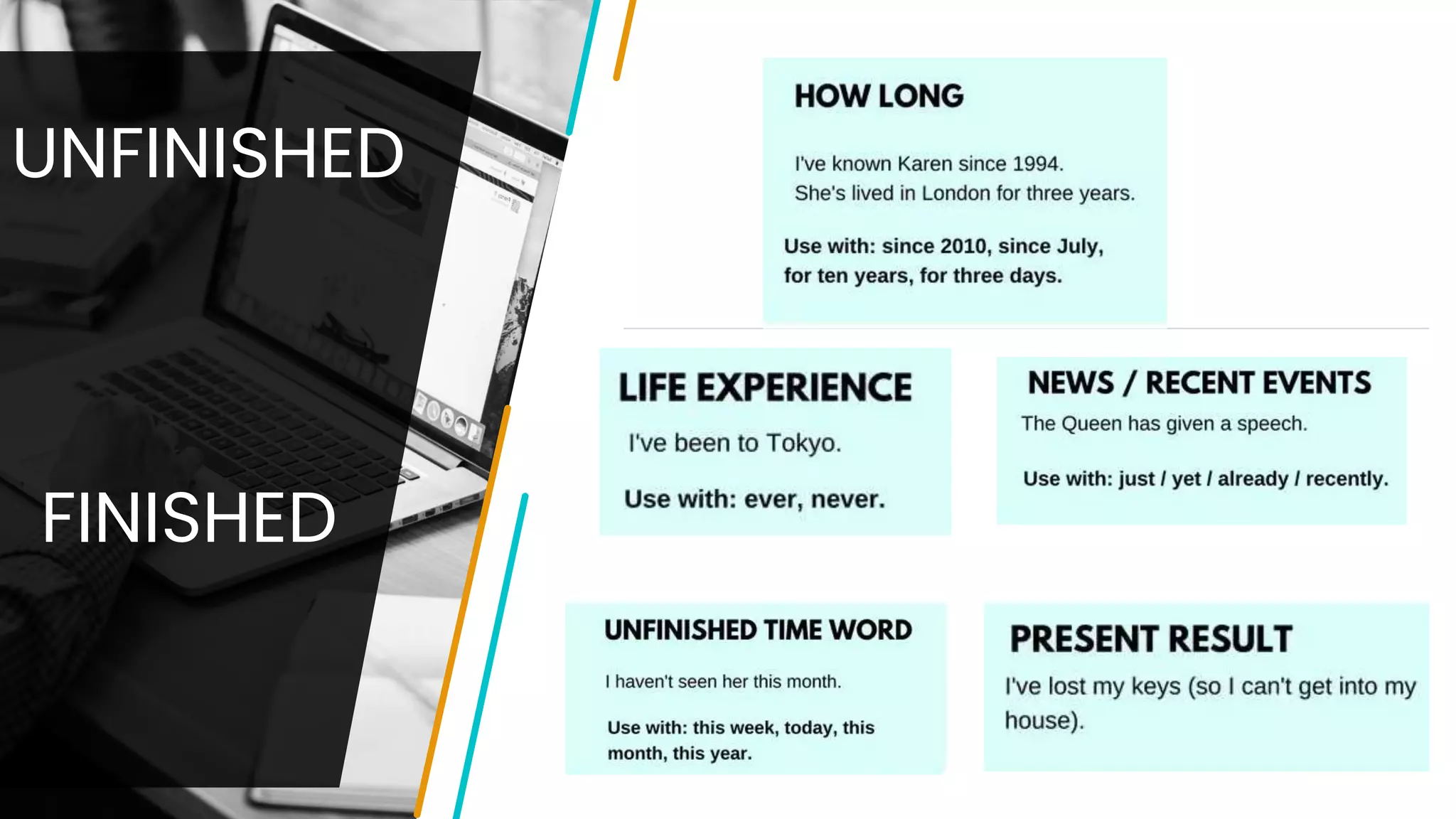 UNFINISHED

FINISHED

HOW LONG

I've known Karen since 1994.
She's lived in London for three years.

Use with: since 2010, since July, for ten years, for three days.

LIFE EXPERIENCE

I've been to Tokyo.

Use with: ever, never.

NEWS / RECENT EVENTS

The Queen has given a speech.

Use with: just / yet / already / recently.

UNFINISHED TIME WORD

I haven't seen her this month.

Use with: this week, today, this month, this year.

PRESENT RESULT

I've lost my keys (so I can't get into my house).